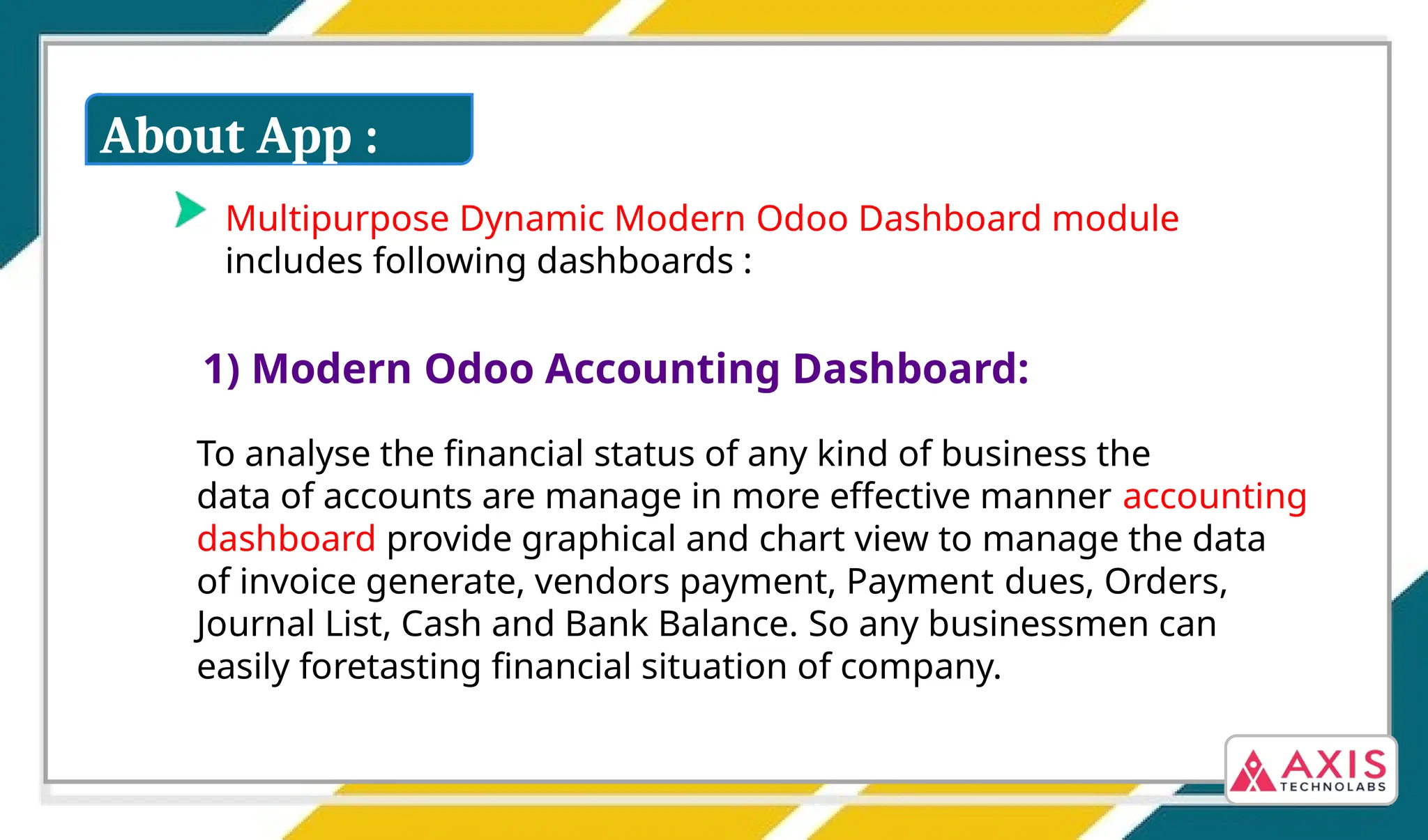 About App :

Multipurpose Dynamic Modern Odoo Dashboard module includes following dashboards :

1) Modern Odoo Accounting Dashboard:

To analyse the financial status of any kind of business the data of accounts are manage in more effective manner accounting dashboard provide graphical and chart view to manage the data of invoice generate, vendors payment, Payment dues, Orders, Journal List, Cash and Bank Balance. So any businessmen can easily foretasting financial situation of company.

AXIS TECHNOLABS